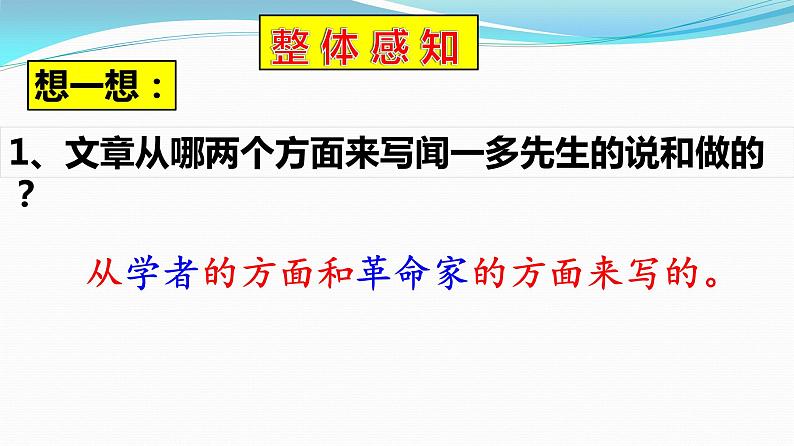 整体感知

想一想：

1、文章从哪两个方面来写闻一多先生的说和做的？

从学者的方面和革命家的方面来写的。